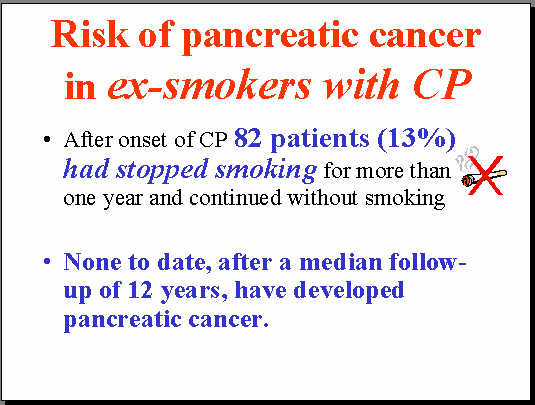 Risk of pancreatic cancer in ex-smokers with CP

• After onset of CP 82 patients (13%) had stopped smoking for more than one year and continued without smoking

• None to date, after a median follow-up of 12 years, have developed pancreatic cancer.